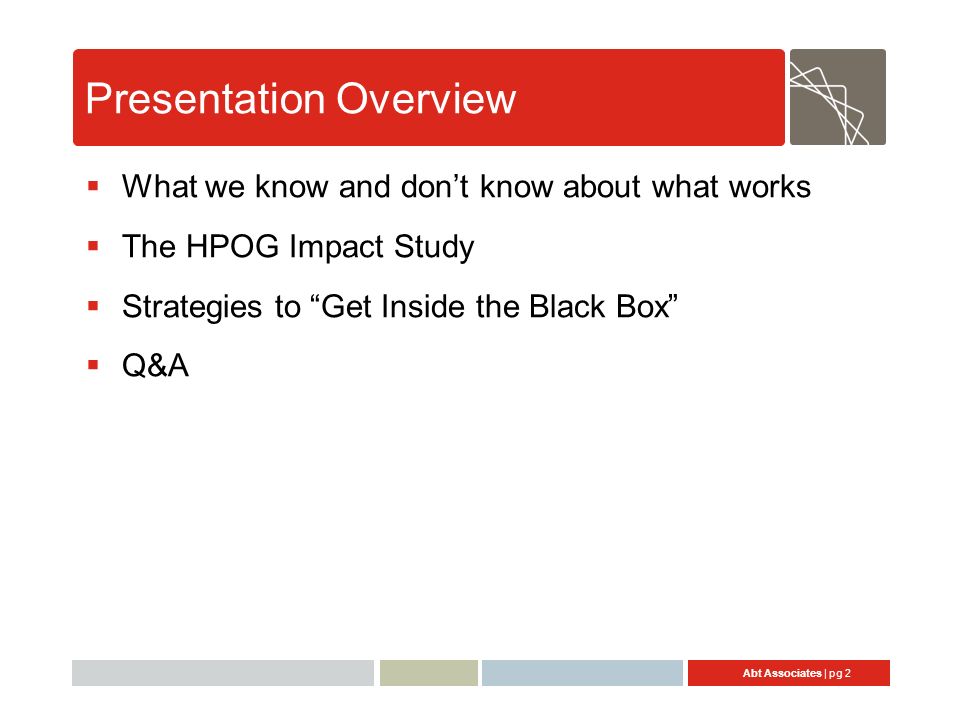 Presentation Overview

▪ What we know and don’t know about what works

▪ The HPOG Impact Study

▪ Strategies to “Get Inside the Black Box”

▪ Q&A

Abt Associates | pg 2